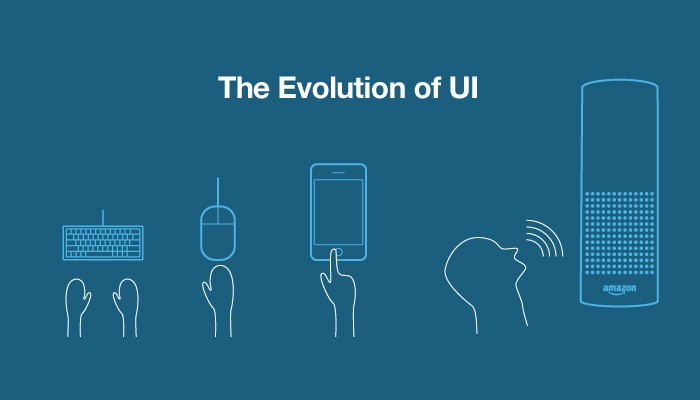 The Evolution of UI

amazon